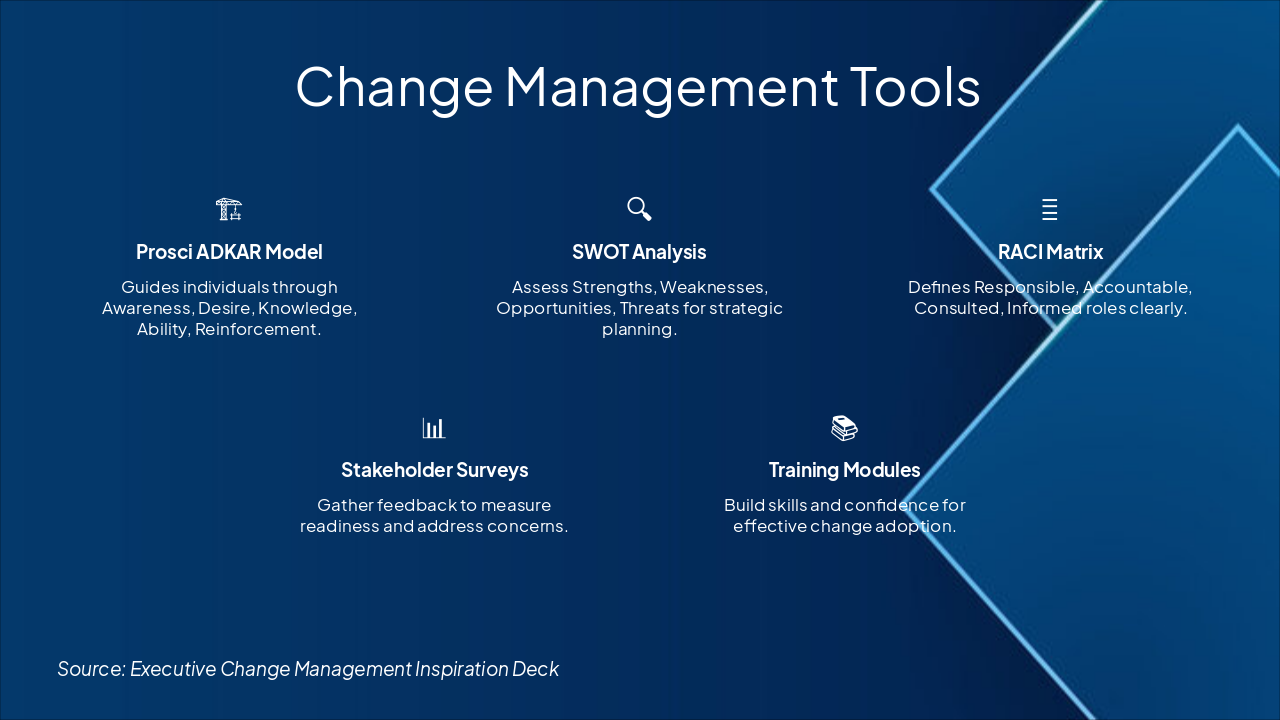 Change Management Tools

Prosci ADKAR Model

Guides individuals through Awareness, Desire, Knowledge, Ability, Reinforcement.

SWOT Analysis

Assess Strengths, Weaknesses, Opportunities, Threats for strategic planning.

RACI Matrix

Defines Responsible, Accountable, Consulted, Informed roles clearly.

Stakeholder Surveys

Gather feedback to measure readiness and address concerns.

Training Modules

Build skills and confidence for effective change adoption.

Source: Executive Change Management Inspiration Deck